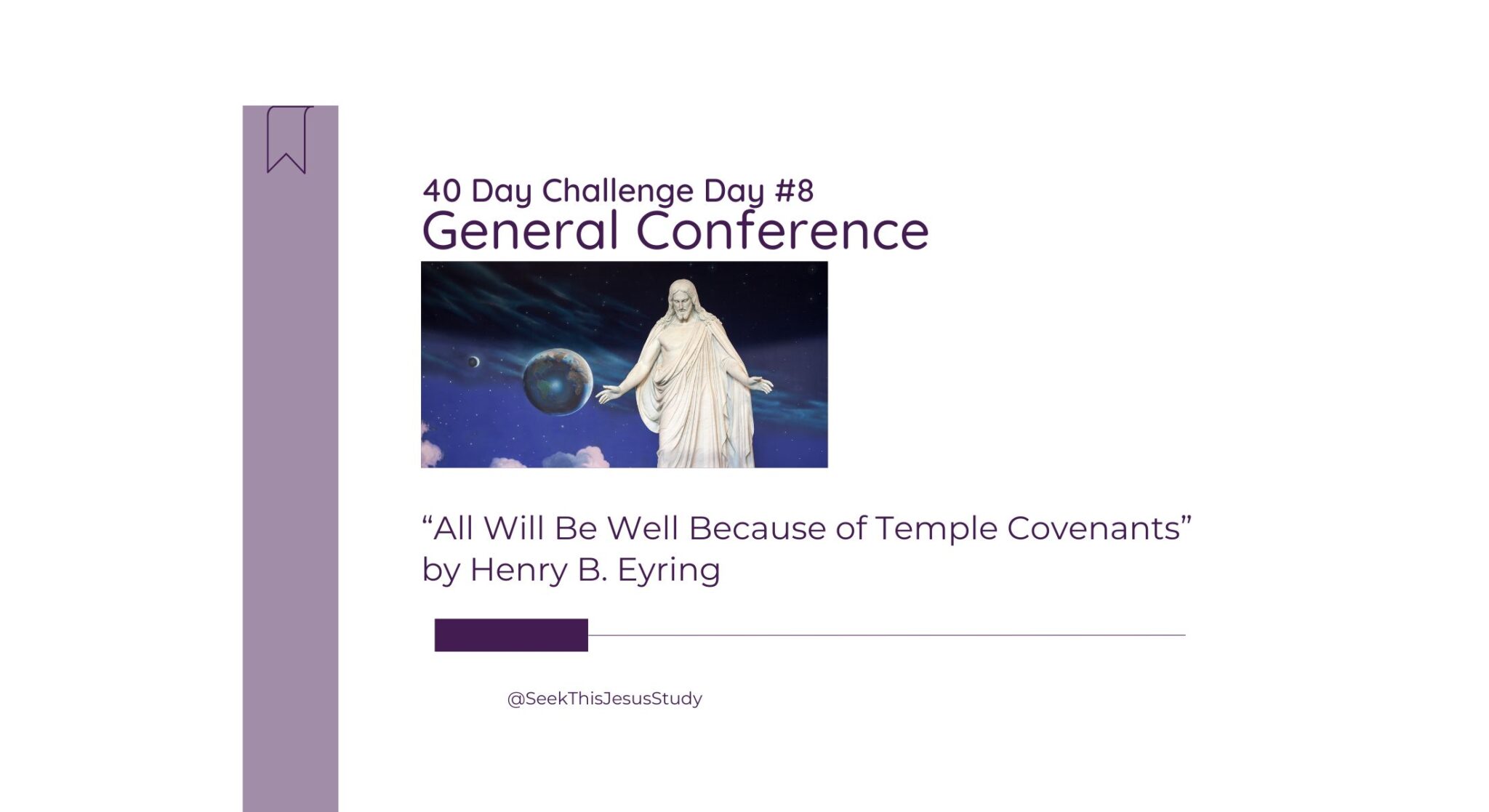 40 Day Challenge Day #8
General Conference

“All Will Be Well Because of Temple Covenants” by Henry B. Eyring

@SeekThisJesusStudy